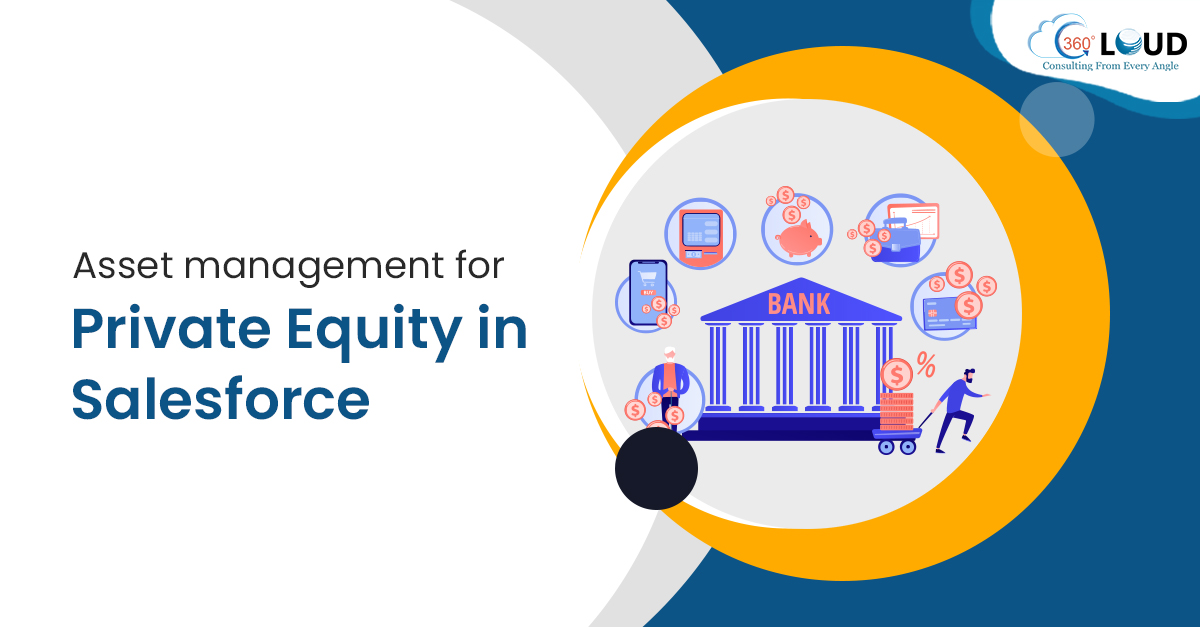 360° CLOUD
Consulting From Every Angle

Asset management for
Private Equity in Salesforce

BUY
BANK
%